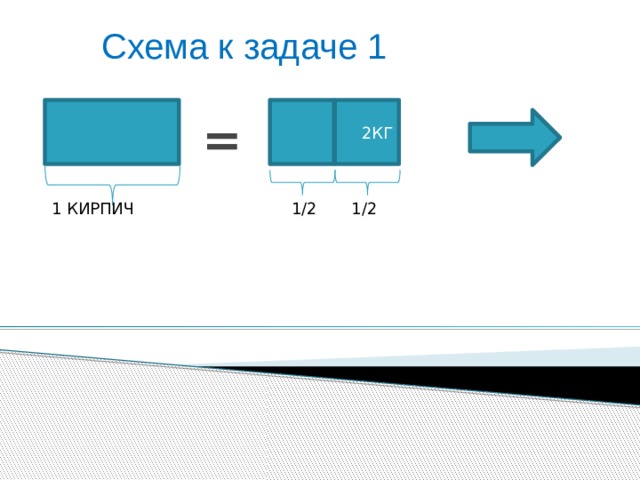 Схема к задаче 1

=

2КГ

1 КИРПИЧ

1/2 1/2